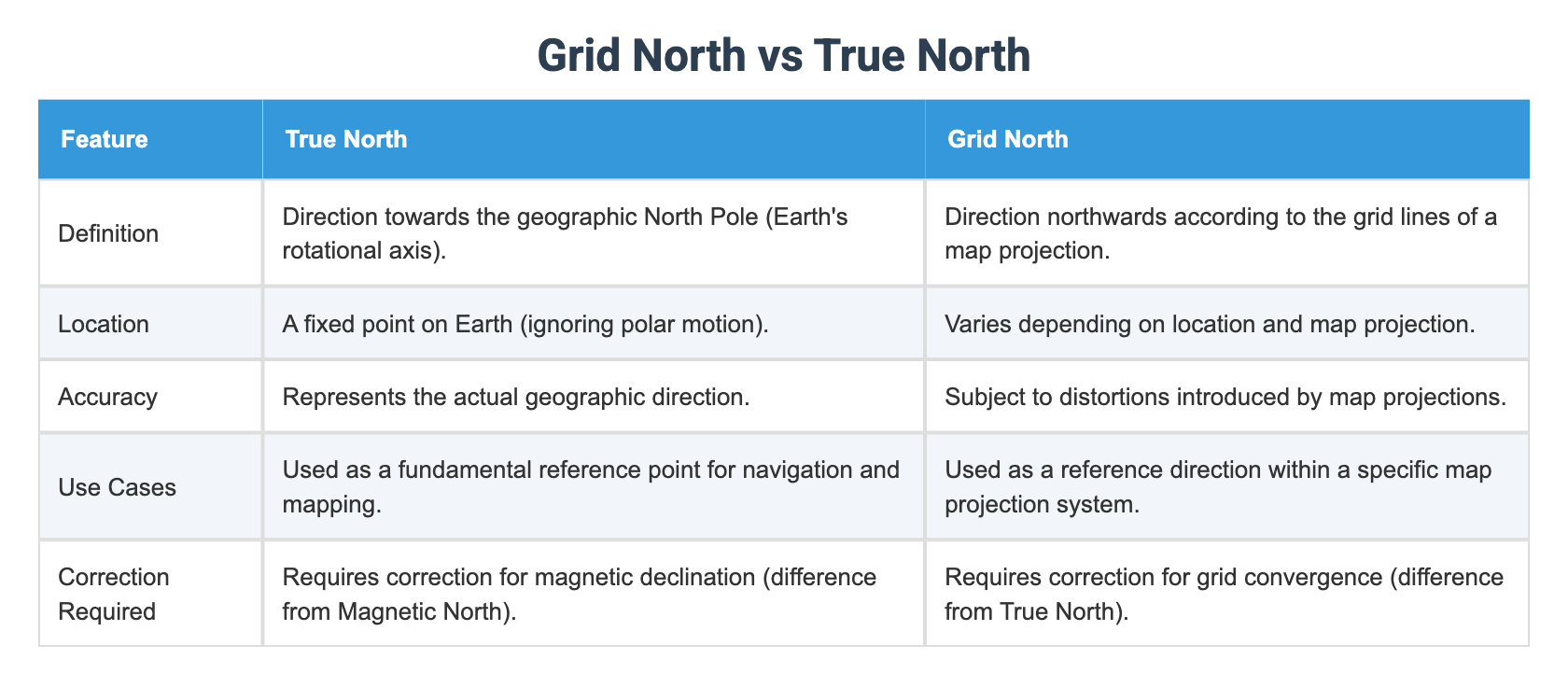 Grid North vs True North

| Feature | True North | Grid North |
|---|---|---|
| Definition | Direction towards the geographic North Pole (Earth's rotational axis). | Direction northwards according to the grid lines of a map projection. |
| Location | A fixed point on Earth (ignoring polar motion). | Varies depending on location and map projection. |
| Accuracy | Represents the actual geographic direction. | Subject to distortions introduced by map projections. |
| Use Cases | Used as a fundamental reference point for navigation and mapping. | Used as a reference direction within a specific map projection system. |
| Correction Required | Requires correction for magnetic declination (difference from Magnetic North). | Requires correction for grid convergence (difference from True North). |